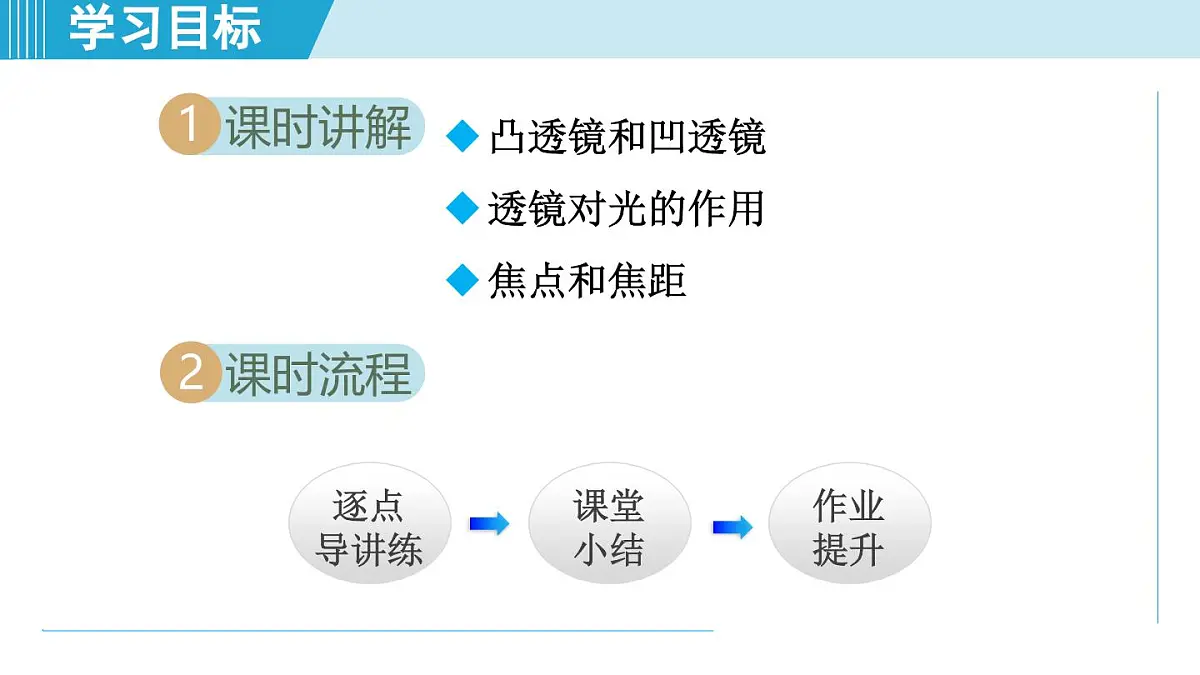 学习目标

1 课时讲解

◆ 凸透镜和凹透镜

◆ 透镜对光的作用

◆ 焦点和焦距

2 课时流程

逐点导讲练

课堂小结

作业提升